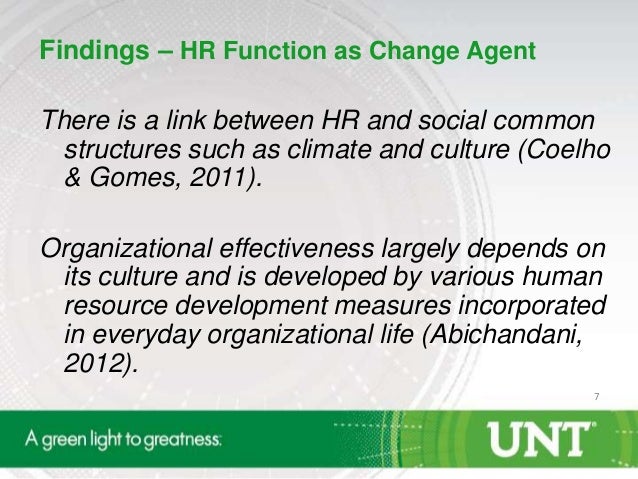 Findings – HR Function as Change Agent

There is a link between HR and social common structures such as climate and culture (Coelho & Gomes, 2011).

Organizational effectiveness largely depends on its culture and is developed by various human resource development measures incorporated in everyday organizational life (Abichandani, 2012).

7

A green light to greatness.

UNT